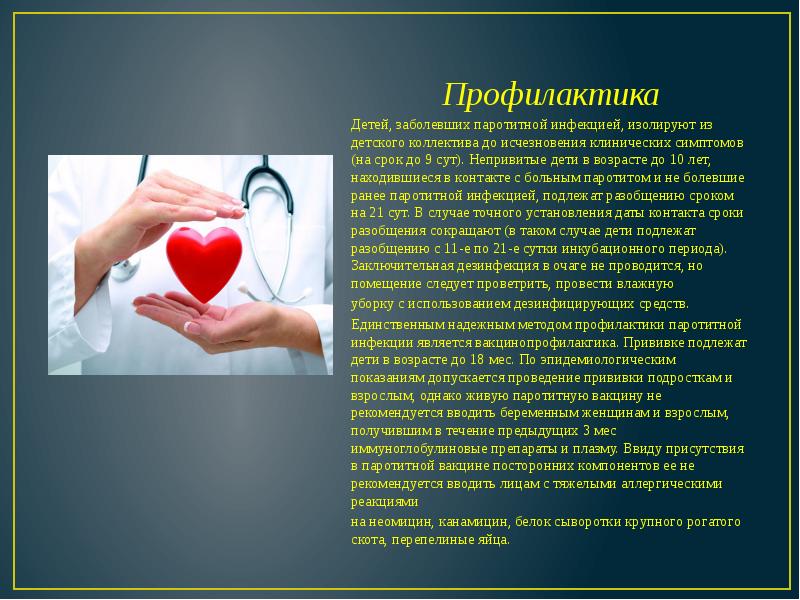 Профилактика

Детей, заболевших паротитной инфекцией, изолируют из детского коллектива до исчезновения клинических симптомов (на срок до 9 сут). Непривитые дети в возрасте до 10 лет, находившиеся в контакте с больным паротитом и не болевшие ранее паротитной инфекцией, подлежат разобщению сроком на 21 сут. В случае точного установления даты контакта сроки разобщения сокращают (в таком случае дети подлежат разобщению с 11-е по 21-е сутки инкубационного периода). Заключительная дезинфекция в очаге не проводится, но помещение следует проветрить, провести влажную

уборку с использованием дезинфицирующих средств.

Единственным надежным методом профилактики паротитной инфекции является вакцинопрофилактика. Прививке подлежат дети в возрасте до 18 мес. По эпидемиологическим показаниям допускается проведение прививки подросткам и взрослым, однако живую паротитную вакцину не рекомендуется вводить беременным женщинам и взрослым, получившим в течение предыдущих 3 мес иммуноглобулиновые препараты и плазму. Ввиду присутствия в паротитной вакцине посторонних компонентов ее не рекомендуется вводить лицам с тяжелыми аллергическими реакциями

на неомицин, канамицин, белок сыворотки крупного рогатого скота, перепелиные яйца.